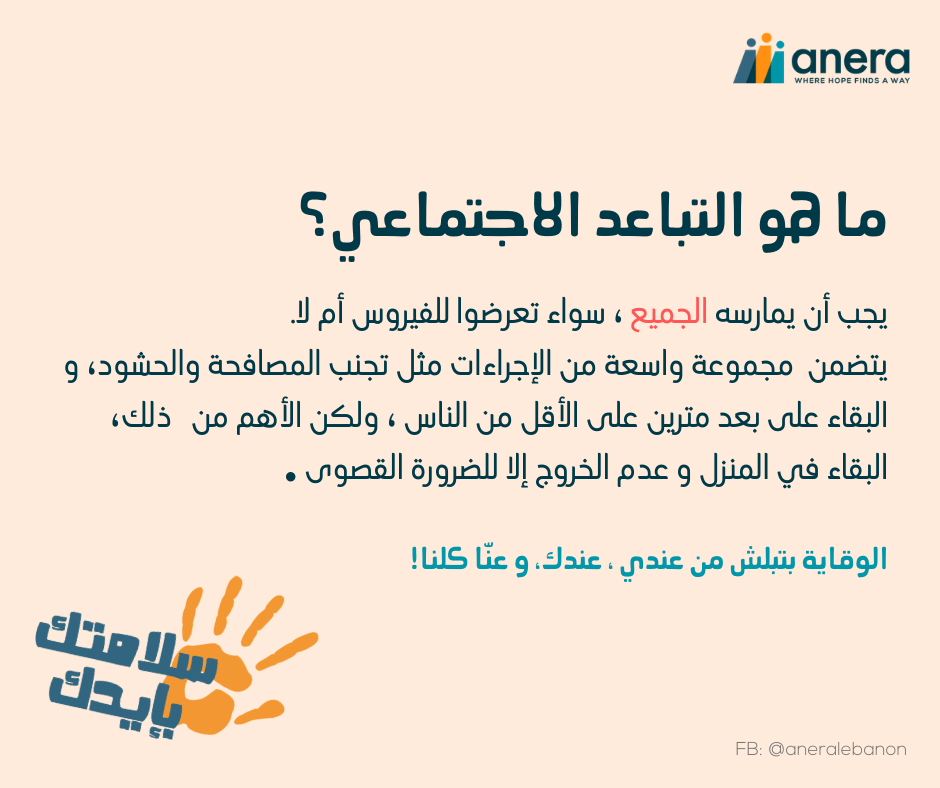 anera
WHERE HOPE FINDS A WAY

ما هو التباعد الاجتماعي؟

يجب أن يمارسه الجميع ، سواء تعرضوا للفيروس أم لا.
يتضمن مجموعة واسعة من الإجراءات مثل تجنب المصافحة والحشود، و البقاء على بعد مترين على الأقل من الناس ، ولكن الأهم من ذلك، البقاء في المنزل و عدم الخروج إلا للضرورة القصوى .

الوقاية بتبلش من عندي ، عندك، و عنّا كلنا!

سلامتك بإيدك

FB: @aneralebanon